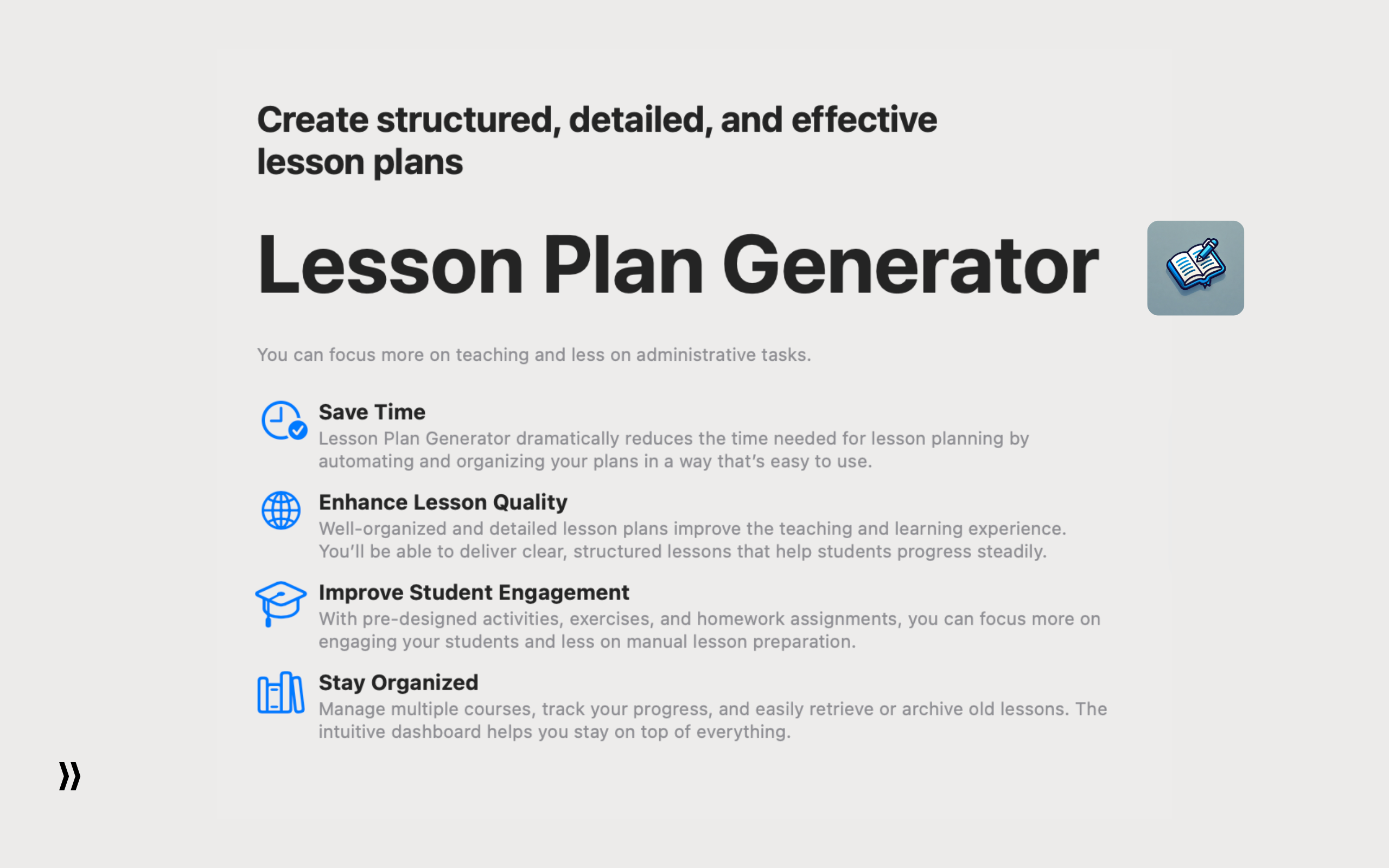 Create structured, detailed, and effective lesson plans

Lesson Plan Generator

You can focus more on teaching and less on administrative tasks.

Save Time
Lesson Plan Generator dramatically reduces the time needed for lesson planning by automating and organizing your plans in a way that's easy to use.

Enhance Lesson Quality
Well-organized and detailed lesson plans improve the teaching and learning experience. You'll be able to deliver clear, structured lessons that help students progress steadily.

Improve Student Engagement
With pre-designed activities, exercises, and homework assignments, you can focus more on engaging your students and less on manual lesson preparation.

Stay Organized
Manage multiple courses, track your progress, and easily retrieve or archive old lessons. The intuitive dashboard helps you stay on top of everything.